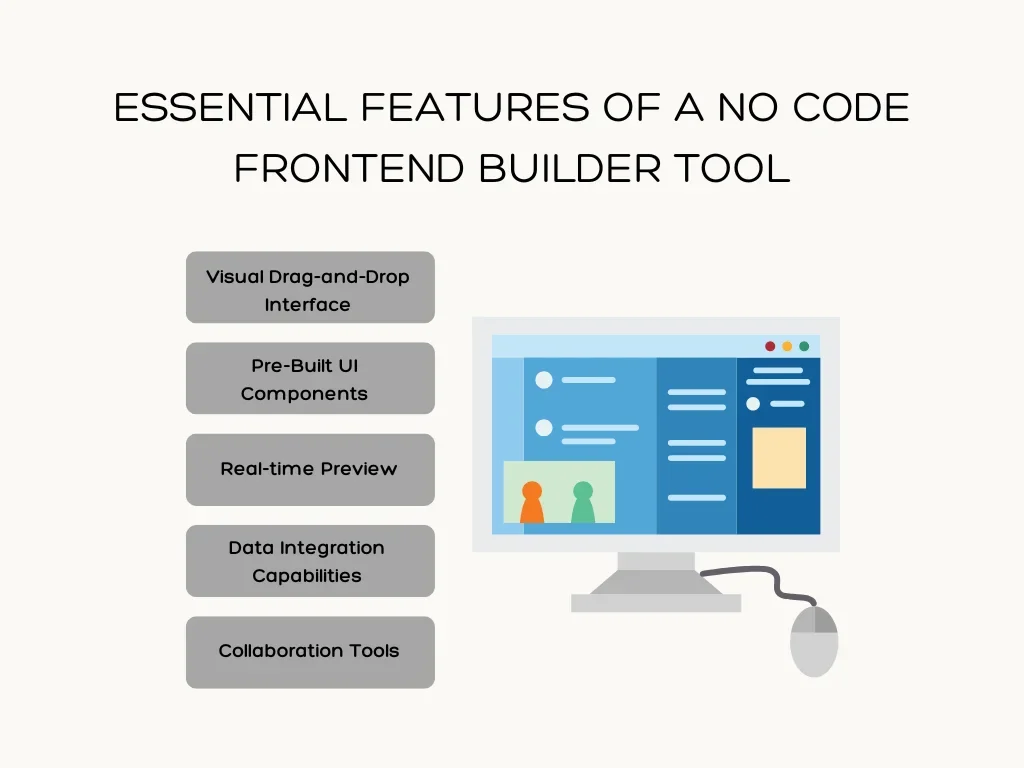 ESSENTIAL FEATURES OF A NO CODE FRONTEND BUILDER TOOL

Visual Drag-and-Drop Interface

Pre-Built UI Components

Real-time Preview

Data Integration Capabilities

Collaboration Tools